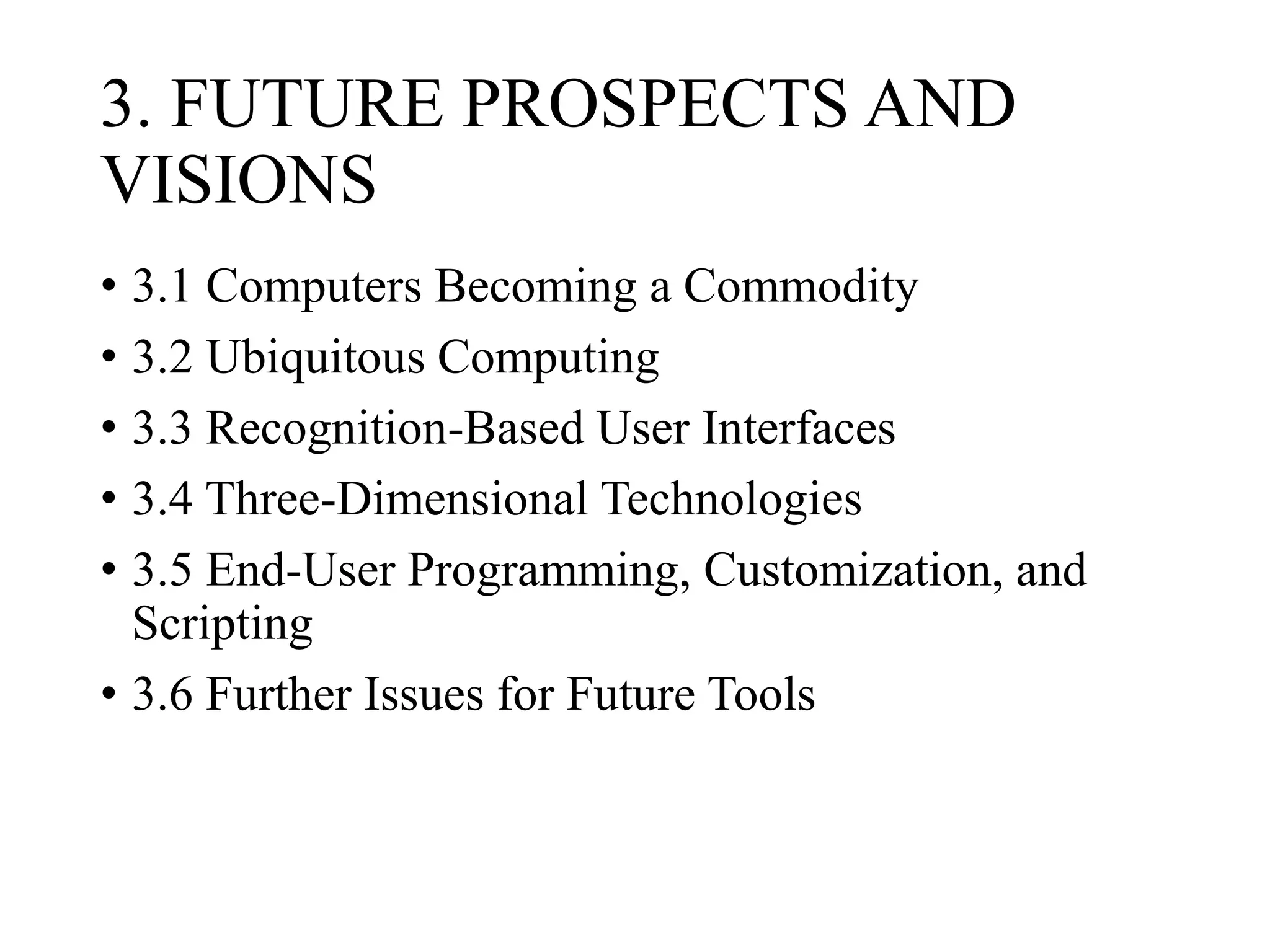 3. FUTURE PROSPECTS AND VISIONS

• 3.1 Computers Becoming a Commodity
• 3.2 Ubiquitous Computing
• 3.3 Recognition-Based User Interfaces
• 3.4 Three-Dimensional Technologies
• 3.5 End-User Programming, Customization, and Scripting
• 3.6 Further Issues for Future Tools